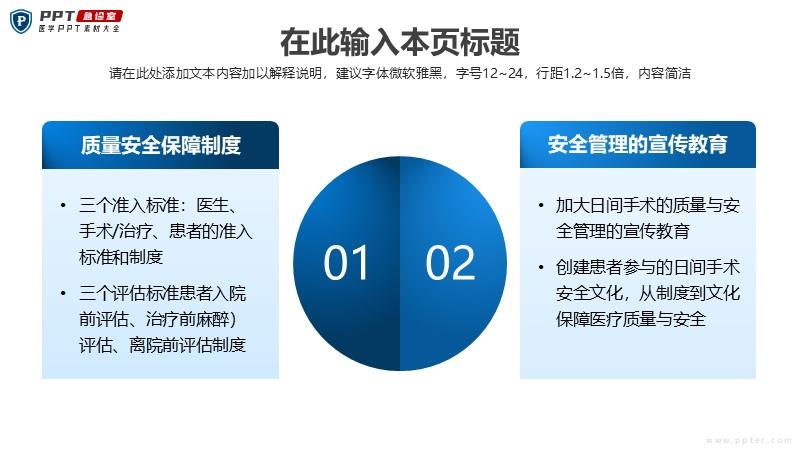 PPT 急诊室
医学PPT素材大全

在此输入本页标题

请在此处添加文本内容加以解释说明，建议字体微软雅黑，字号12~24，行距1.2~1.5倍，内容简洁

质量安全保障制度

• 三个准入标准：医生、手术/治疗、患者的准入标准和制度

• 三个评估标准患者入院前评估、治疗前麻醉）评估、离院前评估制度

01

02

安全管理的宣传教育

• 加大日间手术的质量与安全管理的宣传教育

• 创建患者参与的日间手术安全文化，从制度到文化保障医疗质量与安全

www.ppter.com